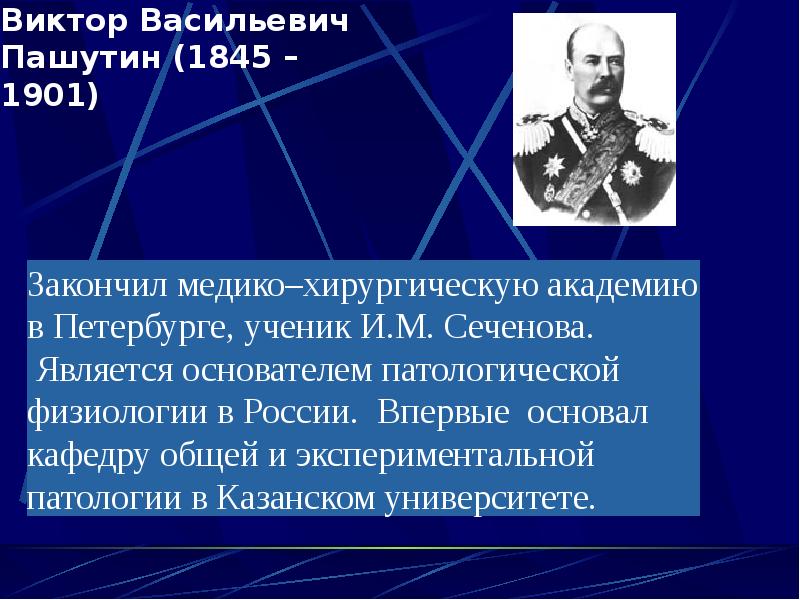 Виктор Васильевич Пашутин (1845 – 1901)

Закончил медико–хирургическую академию в Петербурге, ученик И.М. Сеченова. Является основателем патологической физиологии в России. Впервые основал кафедру общей и экспериментальной патологии в Казанском университете.